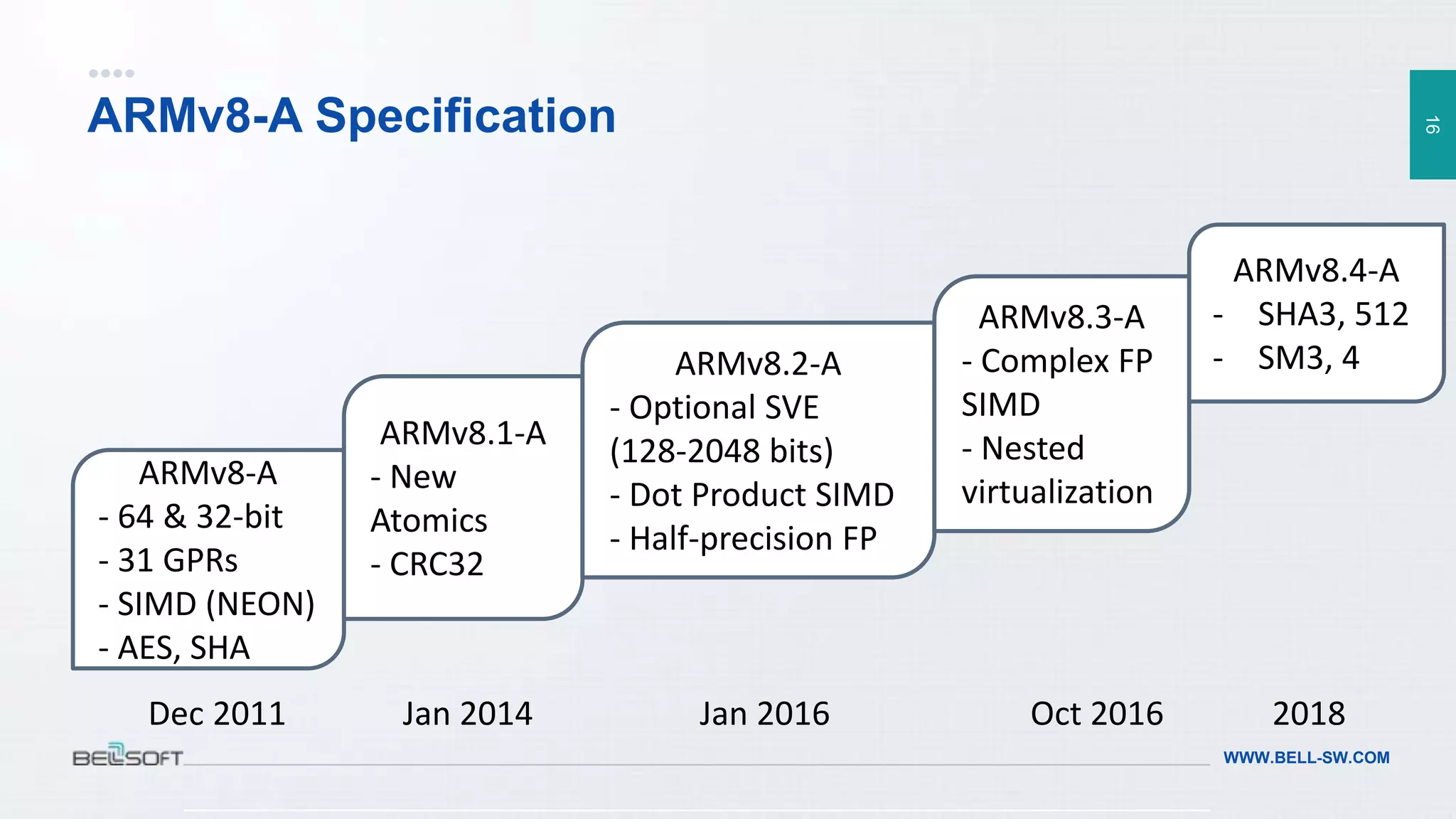 ARMv8-A Specification

16

ARMv8-A
- 64 & 32-bit
- 31 GPRs
- SIMD (NEON)
- AES, SHA

ARMv8.1-A
- New Atomics
- CRC32

ARMv8.2-A
- Optional SVE (128-2048 bits)
- Dot Product SIMD
- Half-precision FP

ARMv8.3-A
- Complex FP SIMD
- Nested virtualization

ARMv8.4-A
- SHA3, 512
- SM3, 4

Dec 2011

Jan 2014

Jan 2016

Oct 2016

2018

BELLSOFT

WWW.BELL-SW.COM